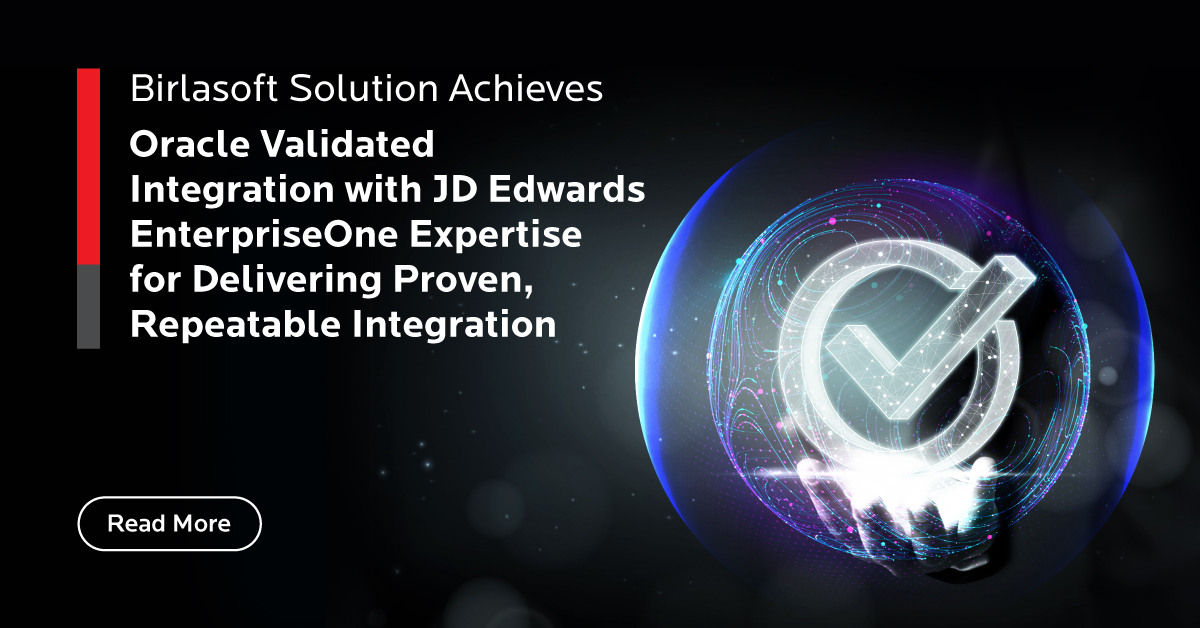 Birlasoft Solution Achieves

Oracle Validated Integration with JD Edwards EnterpriseOne Expertise for Delivering Proven, Repeatable Integration

Read More